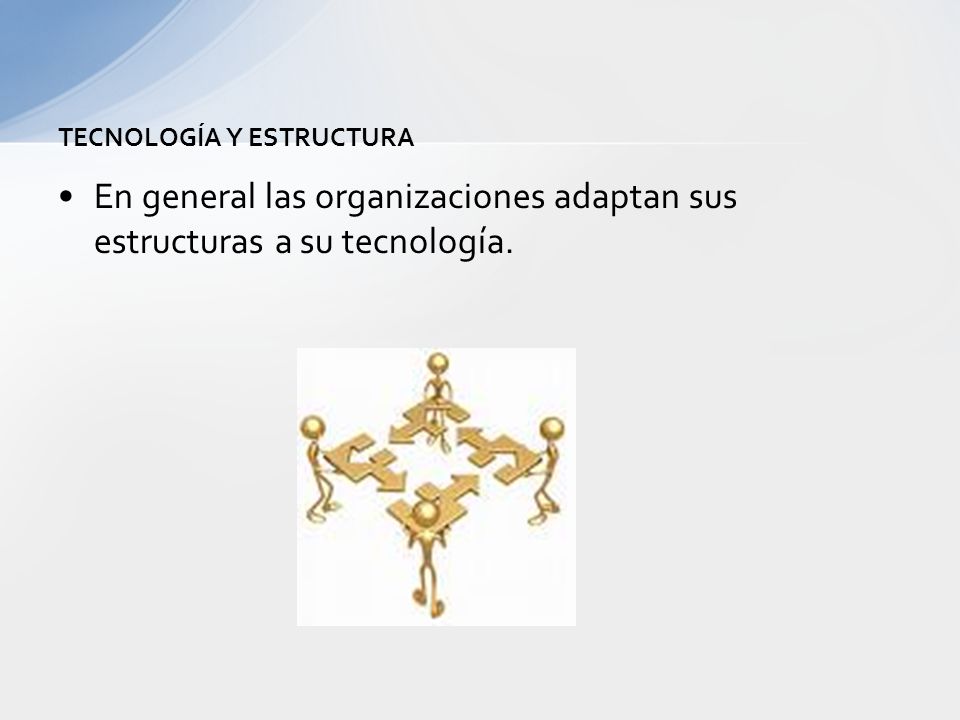 TECNOLOGÍA Y ESTRUCTURA

• En general las organizaciones adaptan sus estructuras a su tecnología.